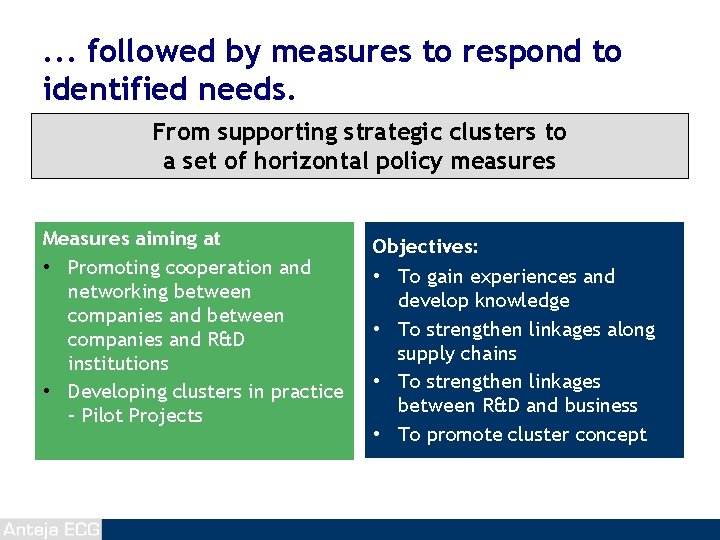 ... followed by measures to respond to identified needs.

From supporting strategic clusters to a set of horizontal policy measures

Measures aiming at
• Promoting cooperation and networking between companies and between companies and R&D institutions
• Developing clusters in practice - Pilot Projects

Objectives:
• To gain experiences and develop knowledge
• To strengthen linkages along supply chains
• To strengthen linkages between R&D and business
• To promote cluster concept

Anteja ECG